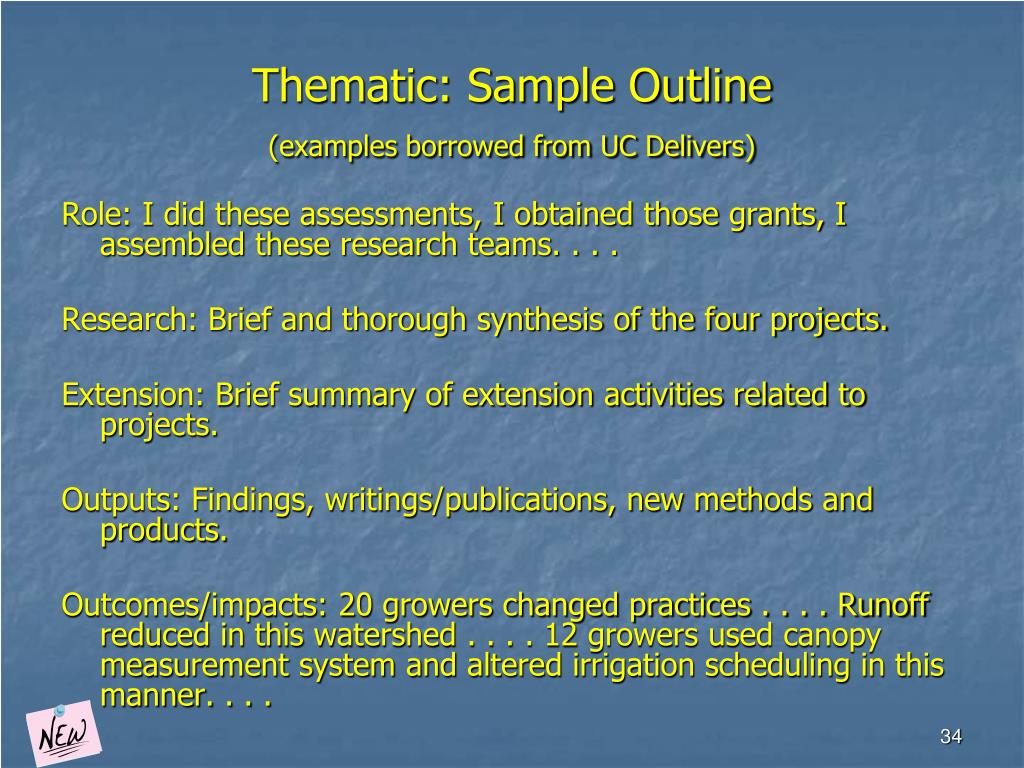 Thematic: Sample Outline

(examples borrowed from UC Delivers)

Role: I did these assessments, I obtained those grants, I assembled these research teams. . . .

Research: Brief and thorough synthesis of the four projects.

Extension: Brief summary of extension activities related to projects.

Outputs: Findings, writings/publications, new methods and products.

Outcomes/impacts: 20 growers changed practices . . . . Runoff reduced in this watershed . . . . 12 growers used canopy measurement system and altered irrigation scheduling in this manner. . . .

NEW

34